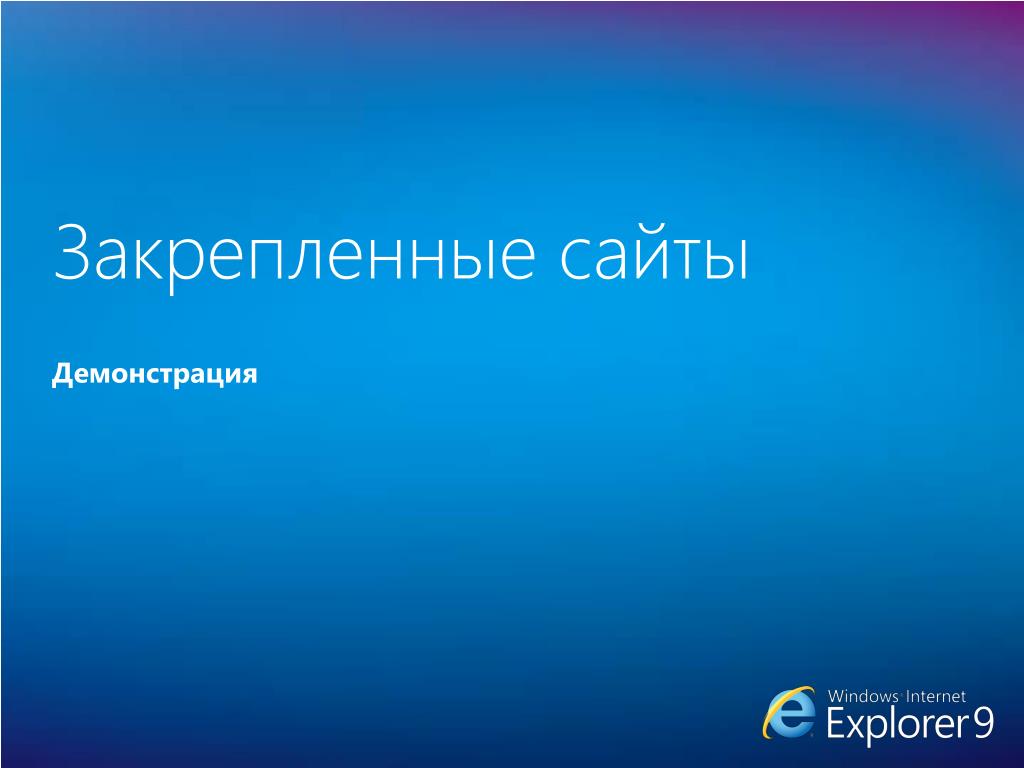 Закрепленные сайты

Демонстрация

Windows Internet
Explorer 9